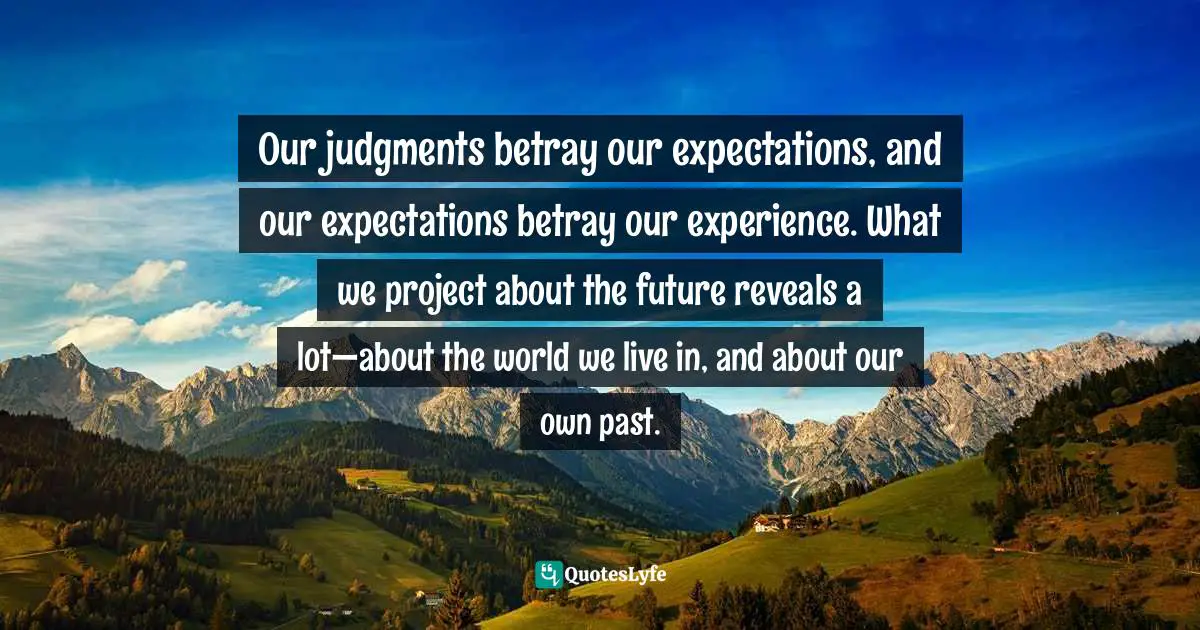 Our judgments betray our expectations, and our expectations betray our experience. What we project about the future reveals a lot—about the world we live in, and about our own past.

QuotesLyfe